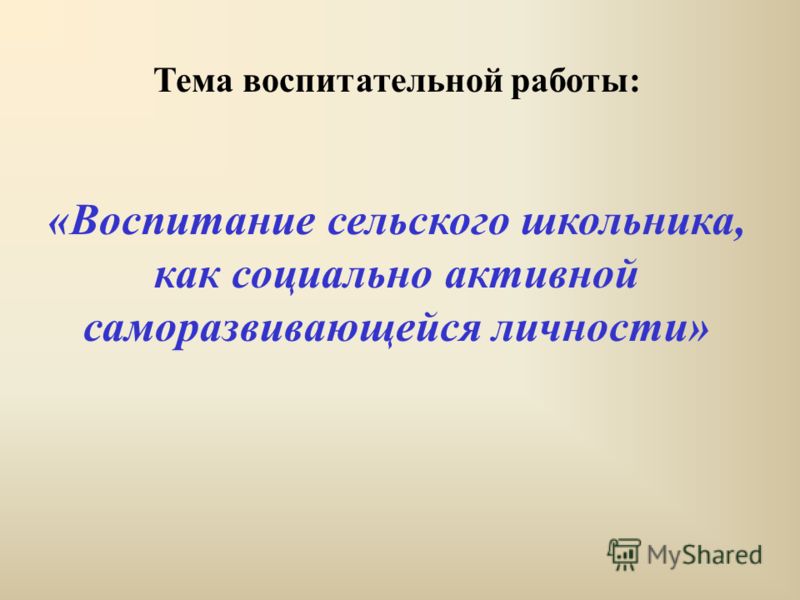 Тема воспитательной работы:

«Воспитание сельского школьника, как социально активной саморазвивающейся личности»

MyShared